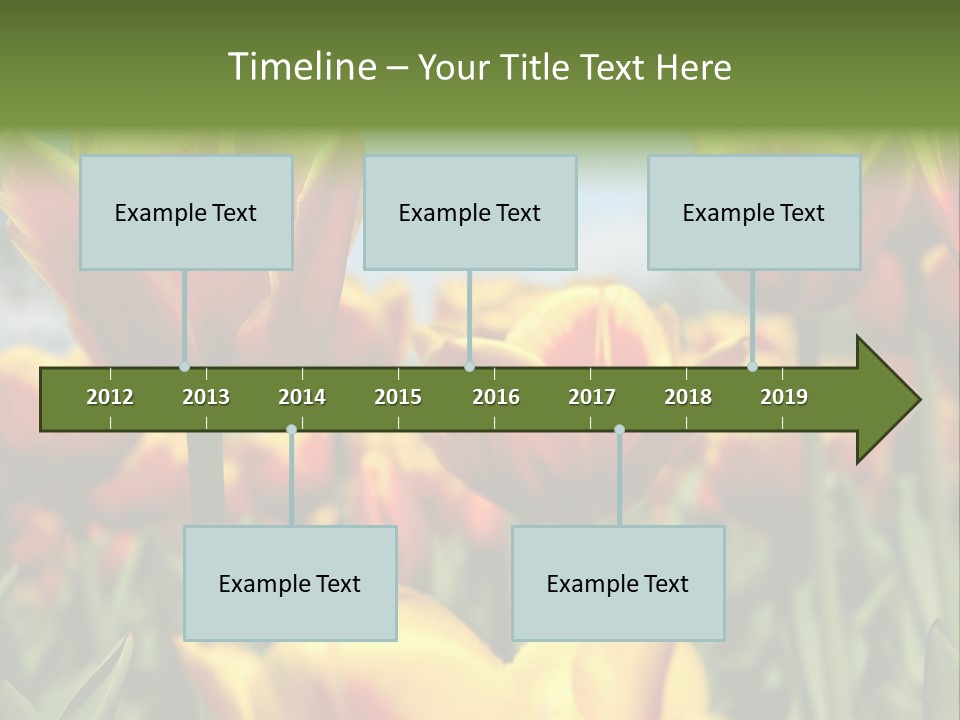 Timeline – Your Title Text Here

Example Text

Example Text

Example Text

2012 2013 2014 2015 2016 2017 2018 2019

Example Text

Example Text